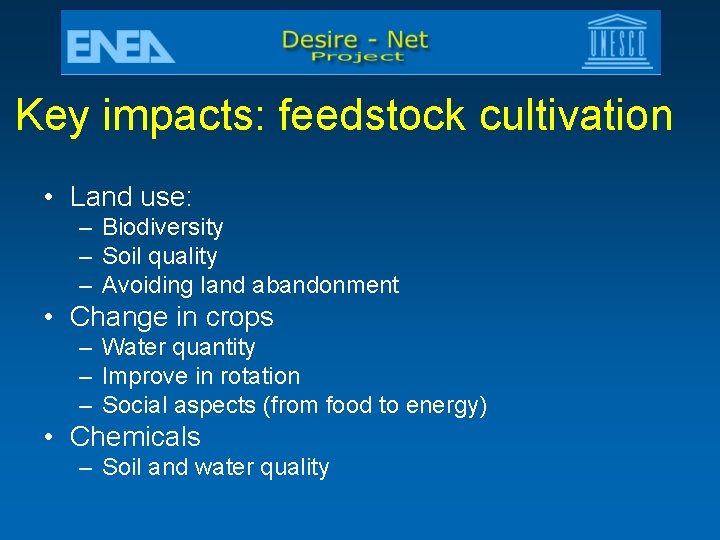 ENEA Desire - Net Project UNESCO

Key impacts: feedstock cultivation

• Land use:
– Biodiversity
– Soil quality
– Avoiding land abandonment
• Change in crops
– Water quantity
– Improve in rotation
– Social aspects (from food to energy)
• Chemicals
– Soil and water quality